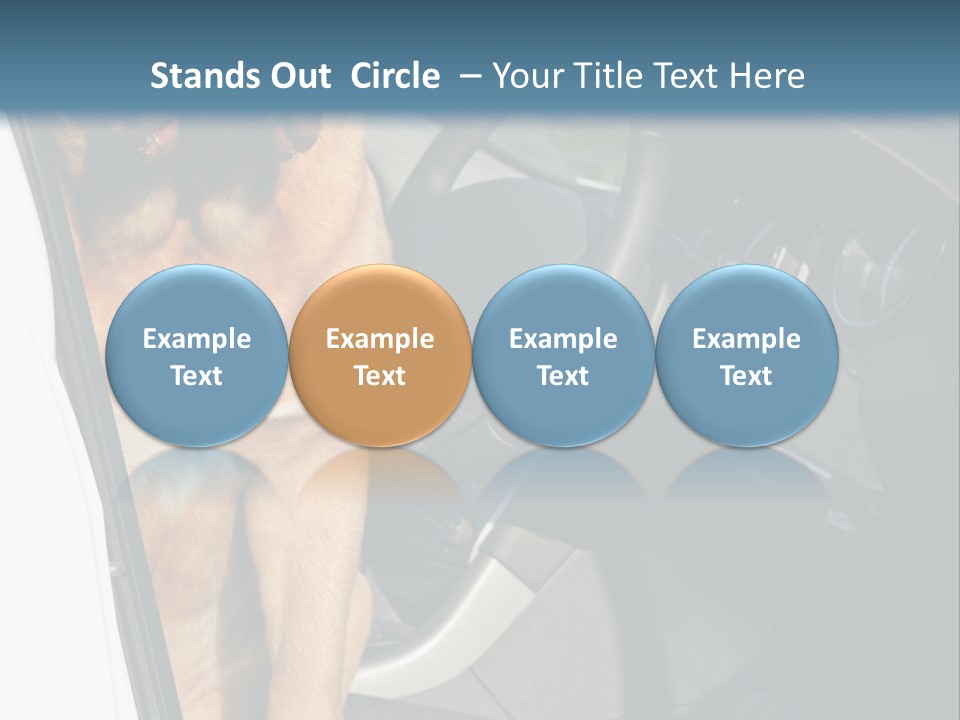 Stands Out Circle – Your Title Text Here

Example Text

Example Text

Example Text

Example Text